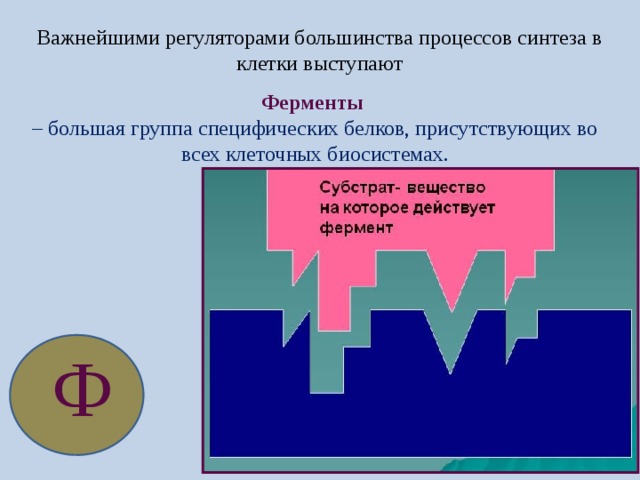 Важнейшими регуляторами большинства процессов синтеза в клетки выступают

Ферменты
– большая группа специфических белков, присутствующих во всех клеточных биосистемах.

Субстрат- вещество на которое действует фермент

Ф